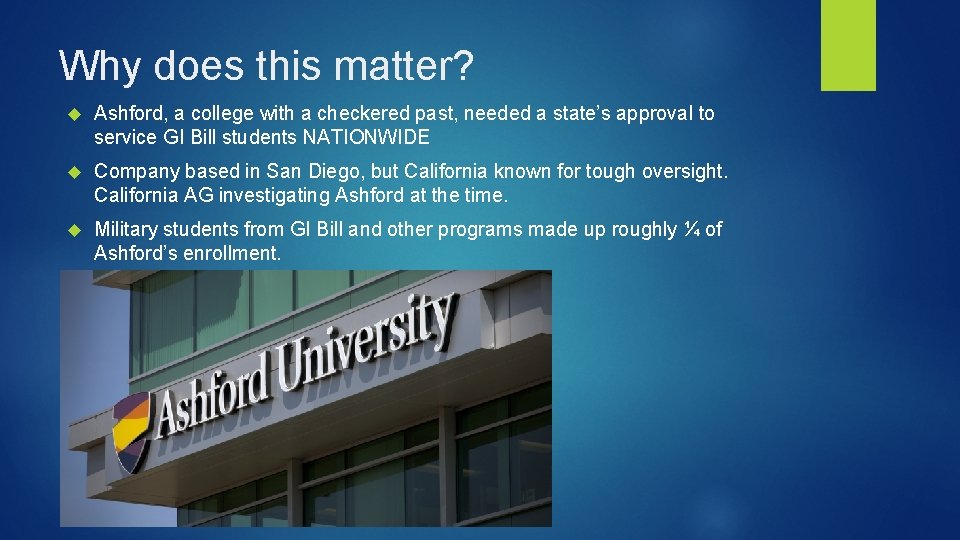 Why does this matter?

Ashford, a college with a checkered past, needed a state's approval to service GI Bill students NATIONWIDE

Company based in San Diego, but California known for tough oversight. California AG investigating Ashford at the time.

Military students from GI Bill and other programs made up roughly ¼ of Ashford's enrollment.

Ashford University